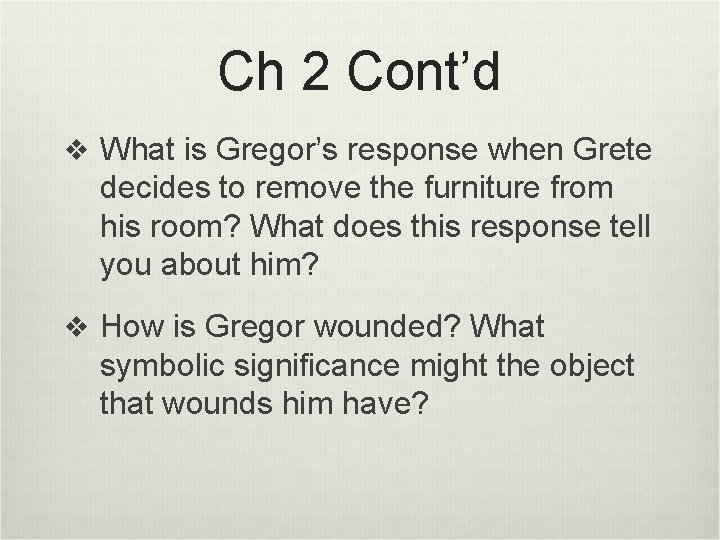 Ch 2 Cont’d

❖ What is Gregor’s response when Grete decides to remove the furniture from his room? What does this response tell you about him?

❖ How is Gregor wounded? What symbolic significance might the object that wounds him have?